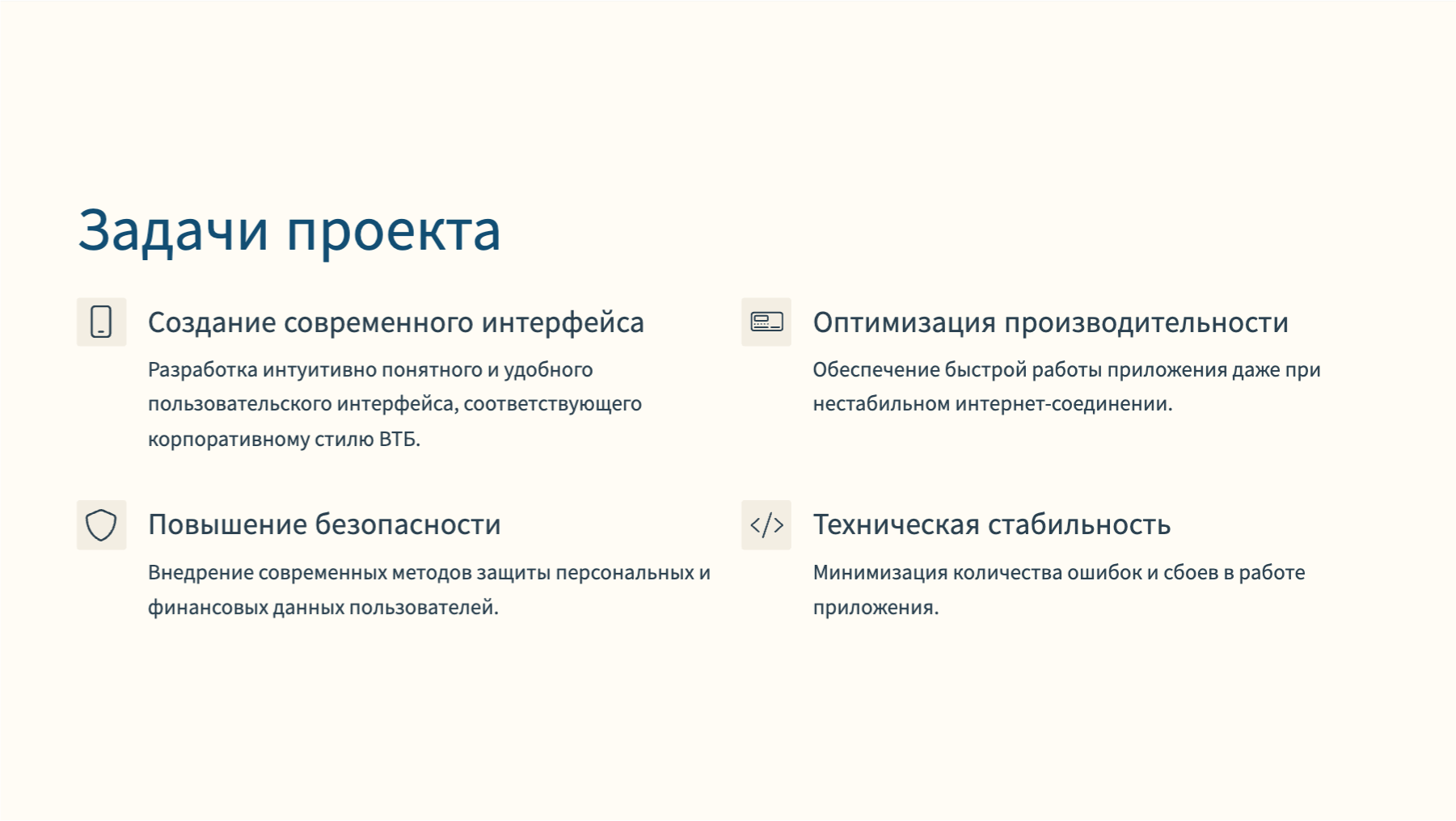 Задачи проекта

Создание современного интерфейса

Разработка интуитивно понятного и удобного пользовательского интерфейса, соответствующего корпоративному стилю ВТБ.

Оптимизация производительности

Обеспечение быстрой работы приложения даже при нестабильном интернет-соединении.

Повышение безопасности

Внедрение современных методов защиты персональных и финансовых данных пользователей.

Техническая стабильность

Минимизация количества ошибок и сбоев в работе приложения.